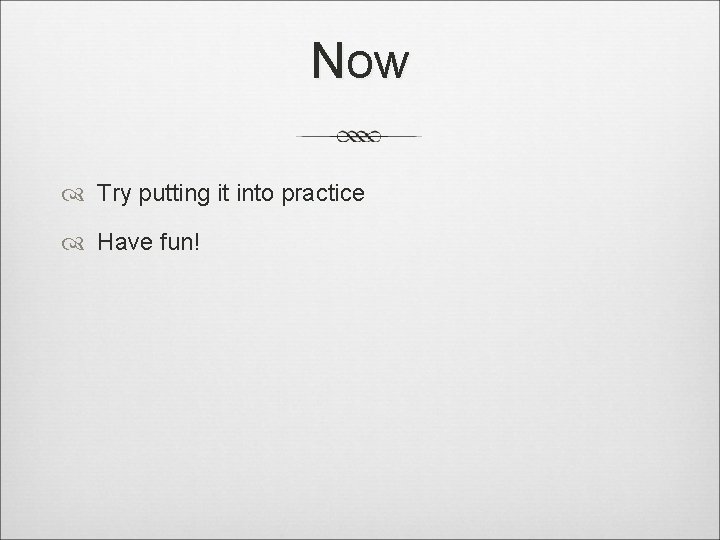 Now

Try putting it into practice

Have fun!